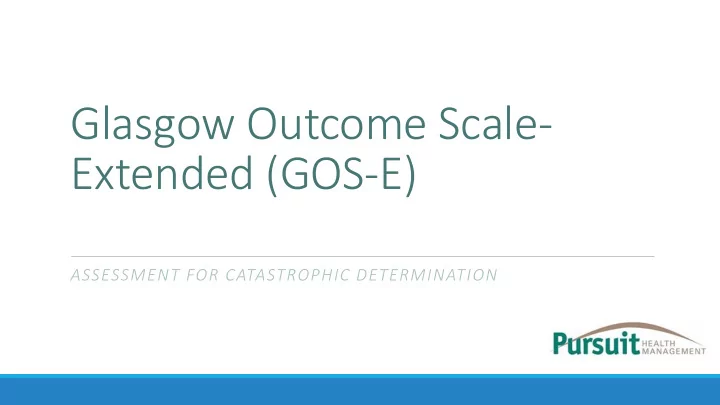 Glasgow Outcome Scale-Extended (GOS-E)

ASSESSMENT FOR CATASTROPHIC DETERMINATION

Pursuit HEALTH MANAGEMENT